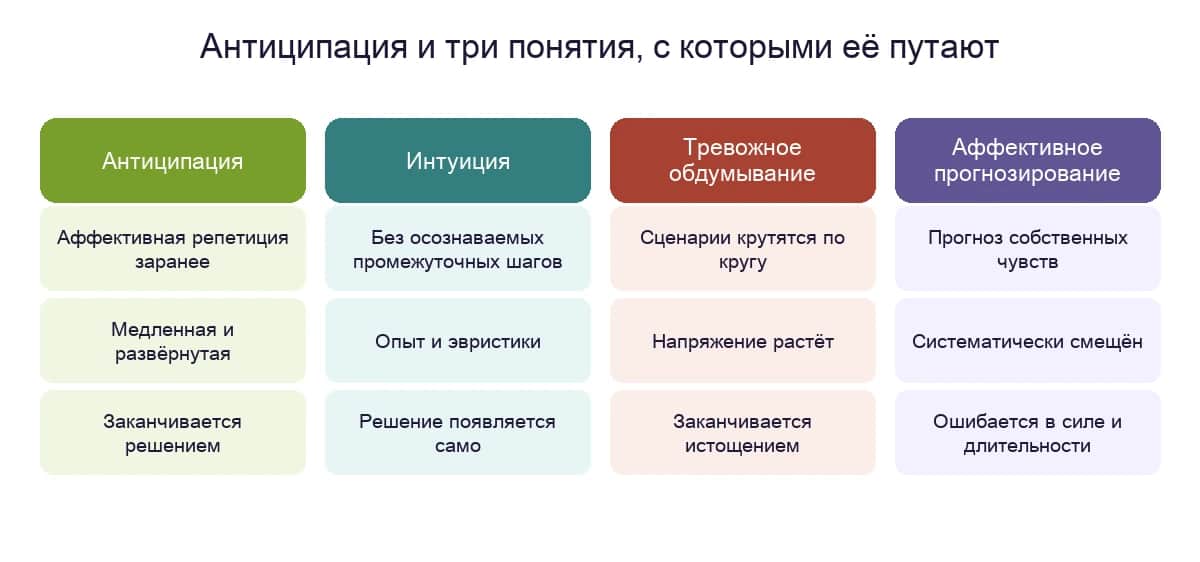 Антиципация и три понятия, с которыми её путают

| Антиципация | Интуиция | Тревожное обдумывание | Аффективное прогнозирование |
|---|---|---|---|
| Аффективная репетиция заранее | Без осознаваемых промежуточных шагов | Сценарии крутятся по кругу | Прогноз собственных чувств |
| Медленная и развёрнутая | Опыт и эвристики | Напряжение растёт | Систематически смещён |
| Заканчивается решением | Решение появляется само | Заканчивается истощением | Ошибается в силе и длительности |